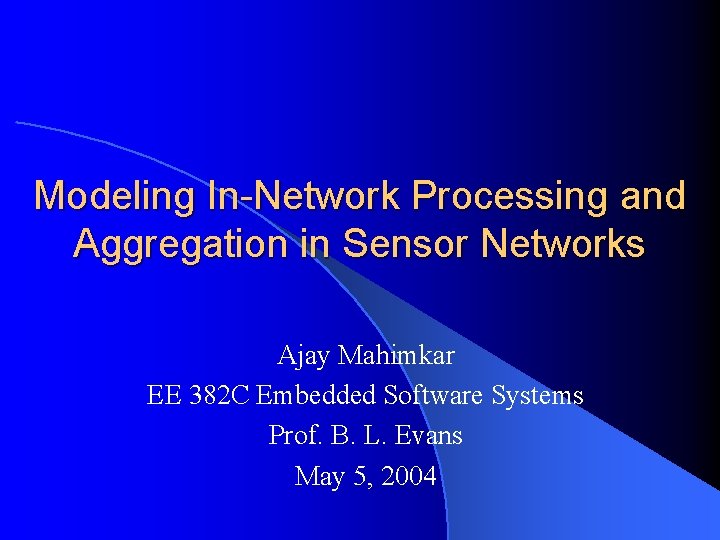 Modeling In-Network Processing and Aggregation in Sensor Networks

Ajay Mahimkar
EE 382C Embedded Software Systems
Prof. B. L. Evans
May 5, 2004